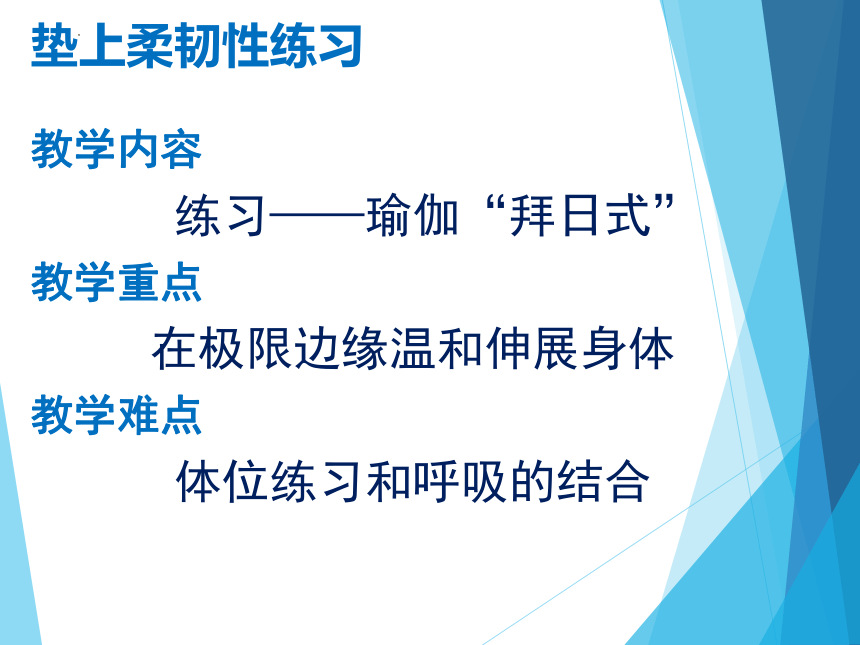 垫上柔韧性练习

教学内容

练习——瑜伽“拜日式”

教学重点

在极限边缘温和伸展身体

教学难点

体位练习和呼吸的结合